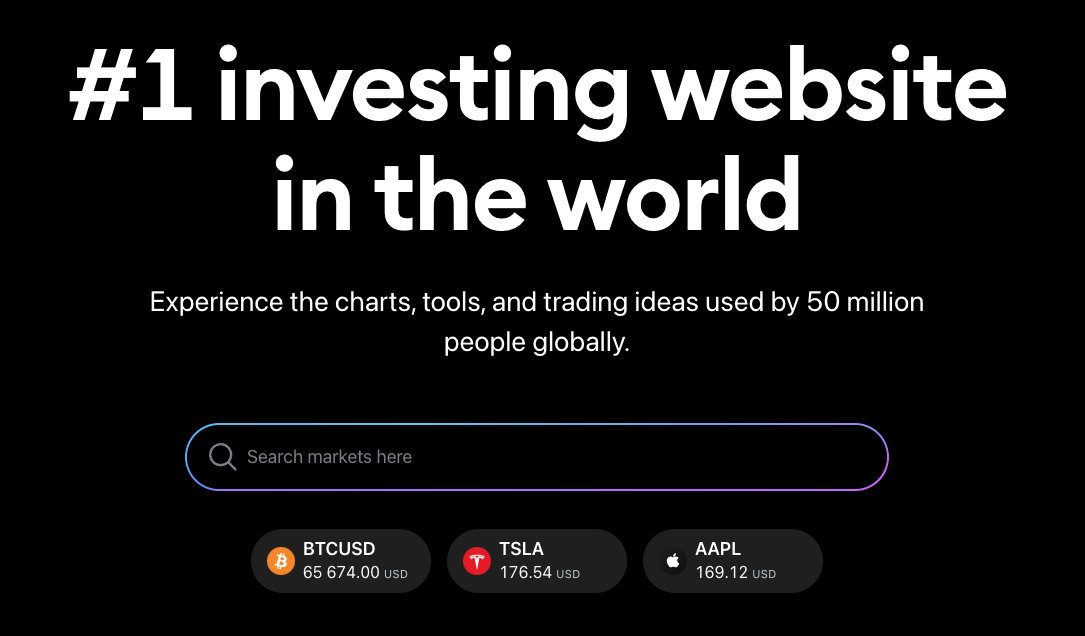 #1 investing website in the world

Experience the charts, tools, and trading ideas used by 50 million people globally.

Search markets here

BTCUSD
65 674.00 USD

TSLA
176.54 USD

AAPL
169.12 USD